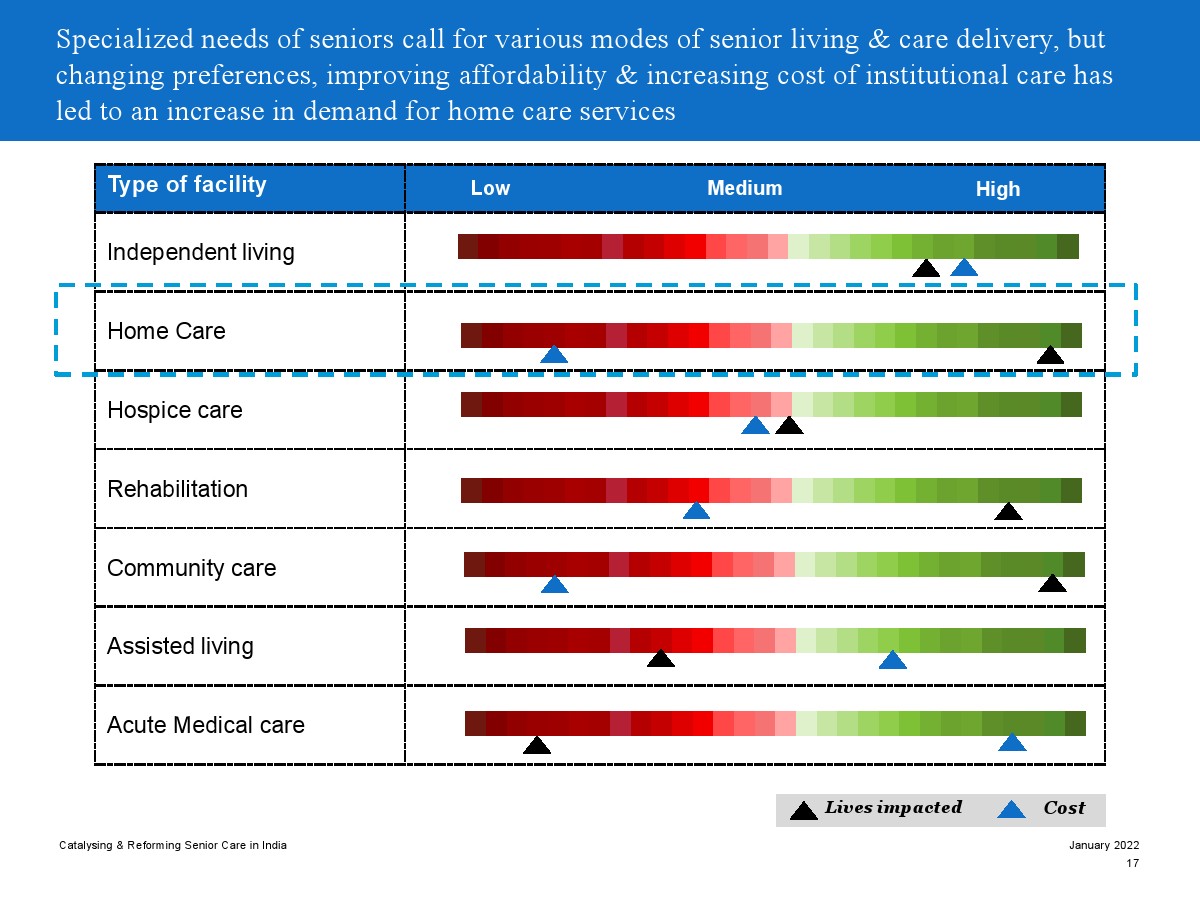 Specialized needs of seniors call for various modes of senior living & care delivery, but changing preferences, improving affordability & increasing cost of institutional care has led to an increase in demand for home care services

| Type of facility | Low Medium High |
|---|---|
| Independent living | |
| Home Care | |
| Hospice care | |
| Rehabilitation | |
| Community care | |
| Assisted living | |
| Acute Medical care | |

Lives impacted Cost

Catalysing & Reforming Senior Care in India

January 2022

17